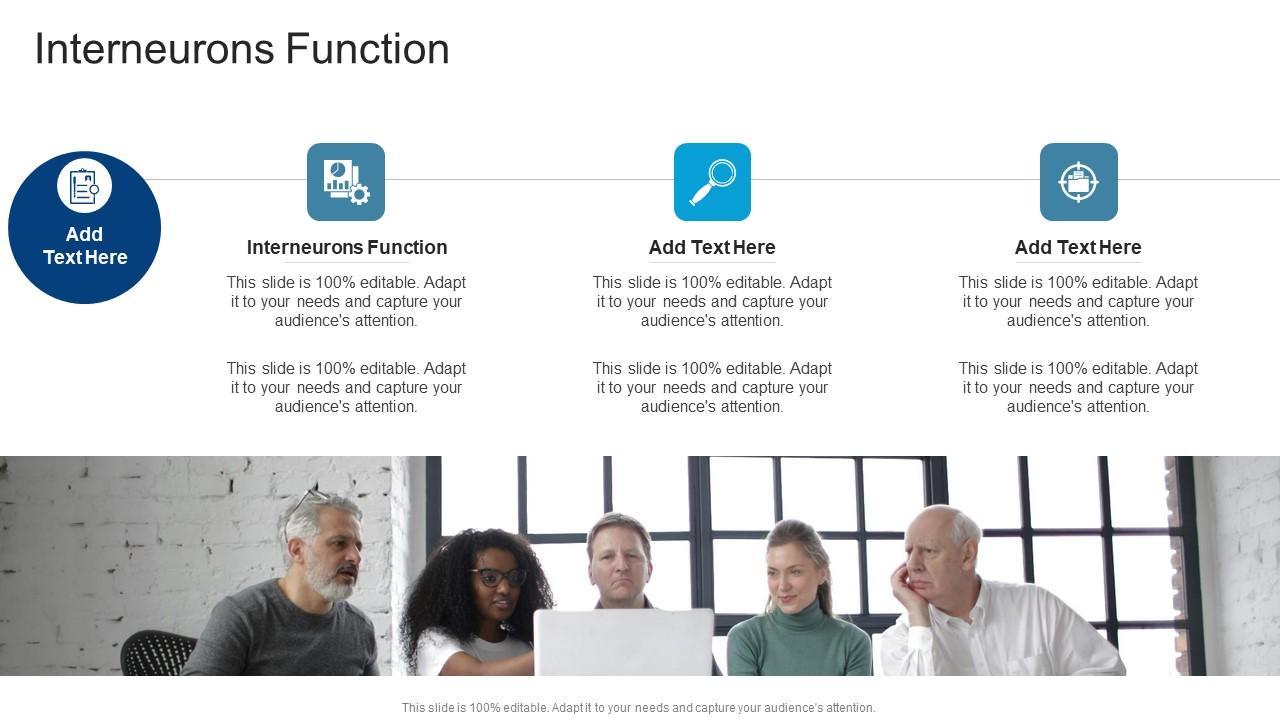 Interneurons Function

Add Text Here

Interneurons Function

This slide is 100% editable. Adapt it to your needs and capture your audience's attention.

This slide is 100% editable. Adapt it to your needs and capture your audience's attention.

Add Text Here

This slide is 100% editable. Adapt it to your needs and capture your audience's attention.

This slide is 100% editable. Adapt it to your needs and capture your audience's attention.

Add Text Here

This slide is 100% editable. Adapt it to your needs and capture your audience's attention.

This slide is 100% editable. Adapt it to your needs and capture your audience's attention.

This slide is 100% editable. Adapt it to your needs and capture your audience's attention.